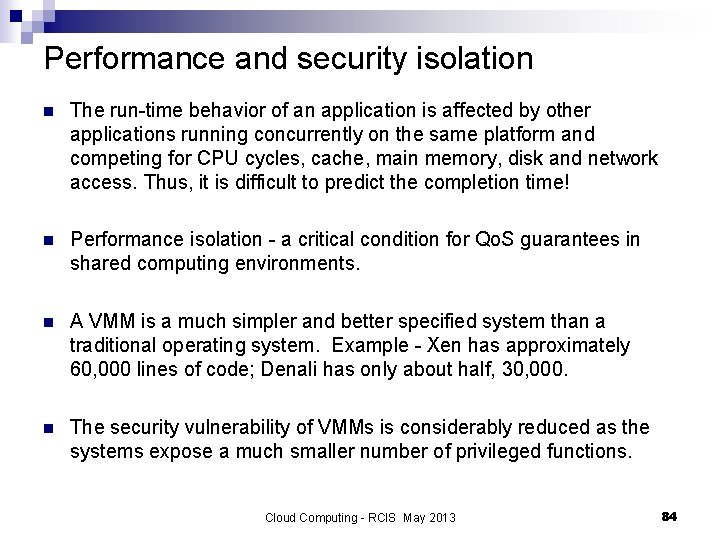 Performance and security isolation

The run-time behavior of an application is affected by other applications running concurrently on the same platform and competing for CPU cycles, cache, main memory, disk and network access. Thus, it is difficult to predict the completion time!

Performance isolation - a critical condition for QoS guarantees in shared computing environments.

A VMM is a much simpler and better specified system than a traditional operating system. Example - Xen has approximately 60,000 lines of code; Denali has only about half, 30,000.

The security vulnerability of VMMs is considerably reduced as the systems expose a much smaller number of privileged functions.

Cloud Computing - RCIS May 2013

84